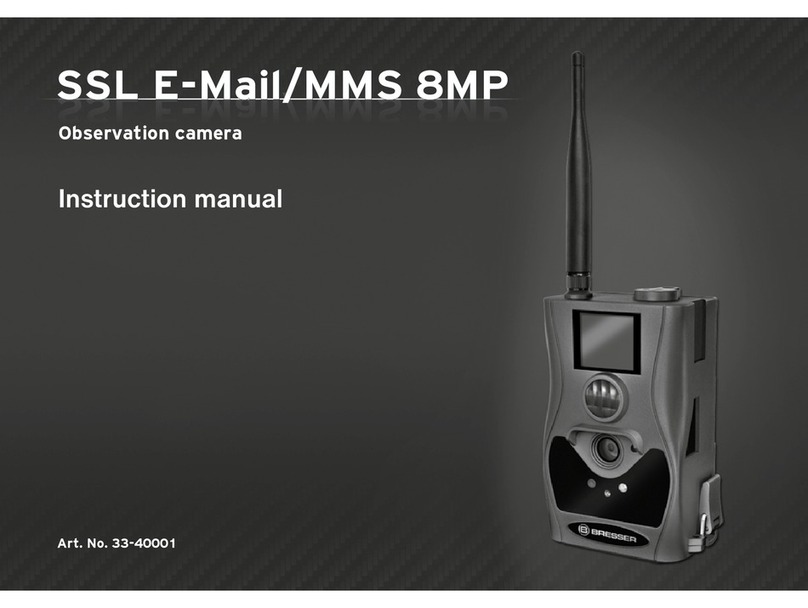 SSL E-Mail/MMS 8MP

Observation camera

Instruction manual

Art. No. 33-40001

BRESSER